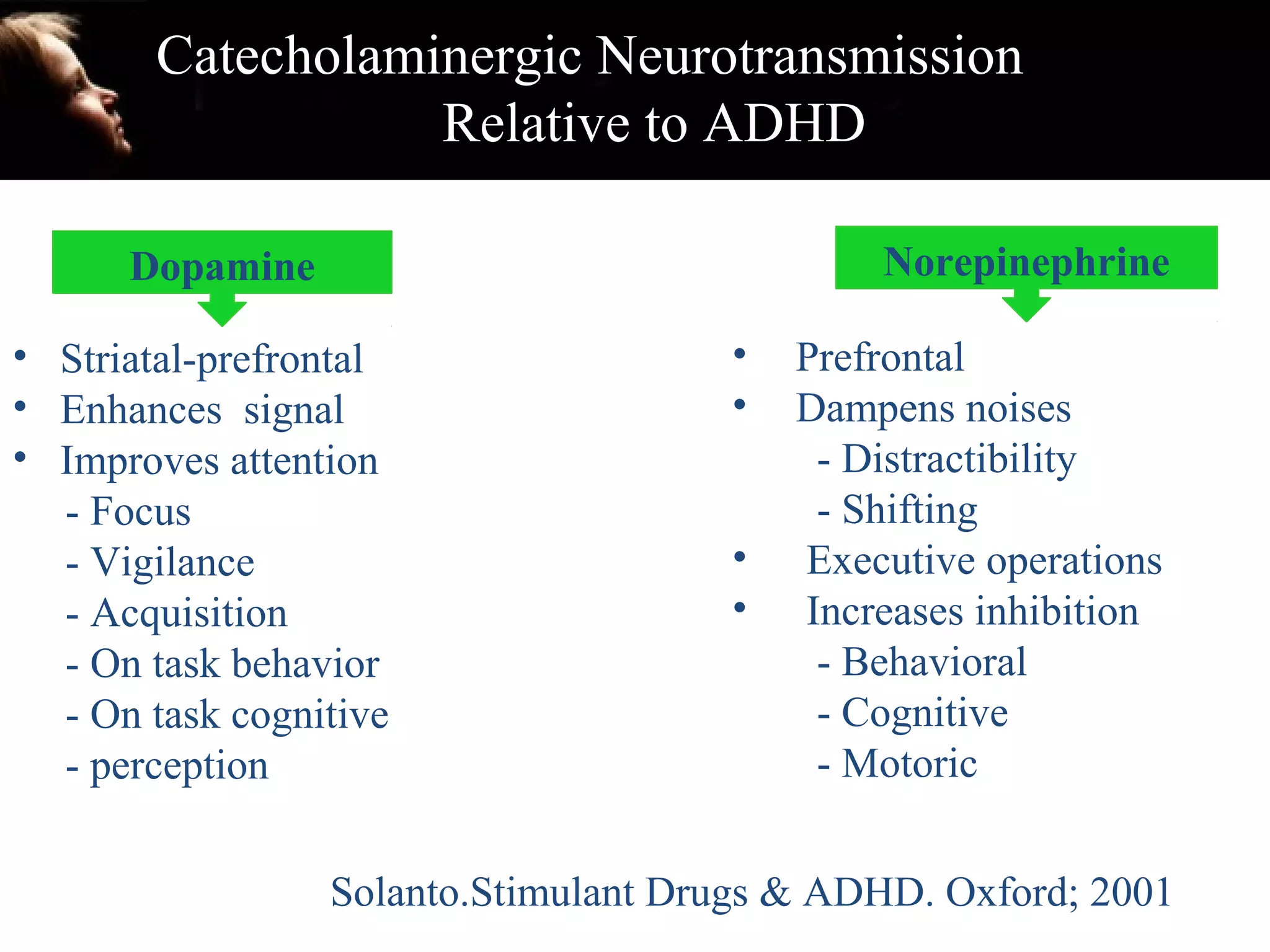 Catecholaminergic Neurotransmission
Relative to ADHD

Dopamine

• Striatal-prefrontal
• Enhances signal
• Improves attention
- Focus
- Vigilance
- Acquisition
- On task behavior
- On task cognitive
- perception

Norepinephrine

• Prefrontal
• Dampens noises
- Distractibility
- Shifting
• Executive operations
• Increases inhibition
- Behavioral
- Cognitive
- Motoric

Solanto.Stimulant Drugs & ADHD. Oxford; 2001